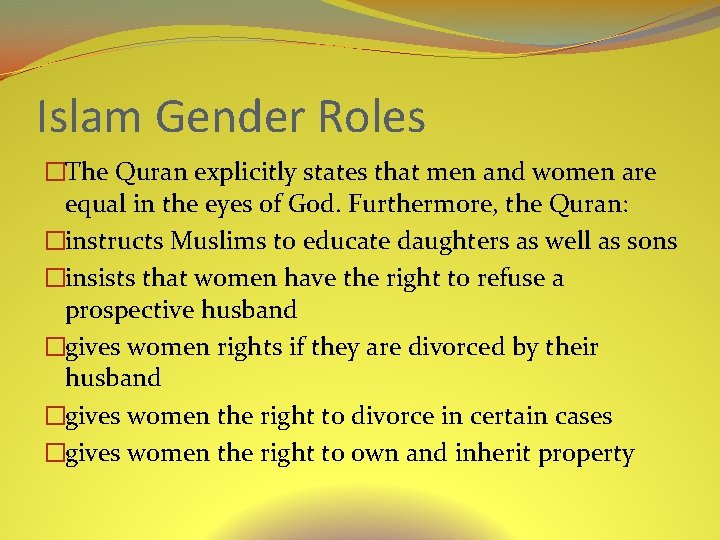 Islam Gender Roles

□The Quran explicitly states that men and women are equal in the eyes of God. Furthermore, the Quran:

□instructs Muslims to educate daughters as well as sons

□insists that women have the right to refuse a prospective husband

□gives women rights if they are divorced by their husband

□gives women the right to divorce in certain cases

□gives women the right to own and inherit property